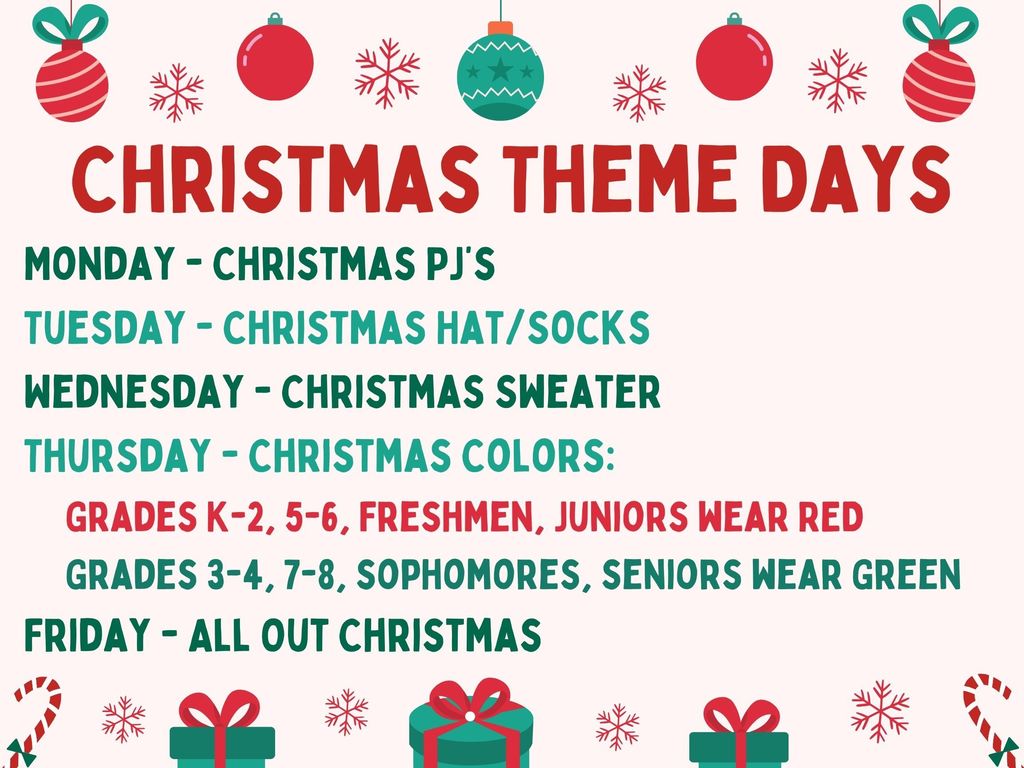 CHRISTMAS THEME DAYS

MONDAY - CHRISTMAS PJ'S

TUESDAY - CHRISTMAS HAT/SOCKS

WEDNESDAY - CHRISTMAS SWEATER

THURSDAY - CHRISTMAS COLORS:

GRADES K-2, 5-6, FRESHMEN, JUNIORS WEAR RED

GRADES 3-4, 7-8, SOPHOMORES, SENIORS WEAR GREEN

FRIDAY - ALL OUT CHRISTMAS